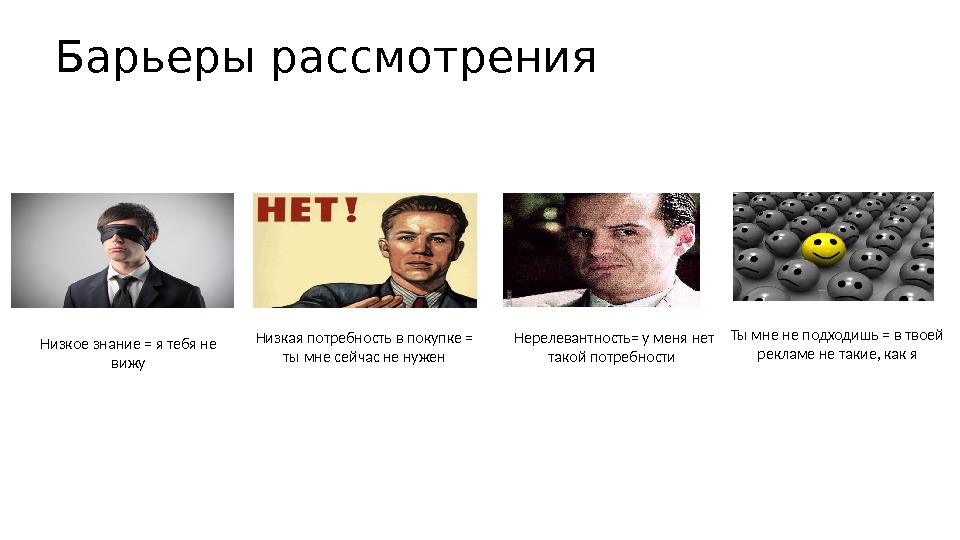 Барьеры рассмотрения

НЕТ!

Низкое знание = я тебя не вижу

Низкая потребность в покупке = ты мне сейчас не нужен

Нерелевантность= у меня нет такой потребности

Ты мне не подходишь = в твоей рекламе не такие, как я